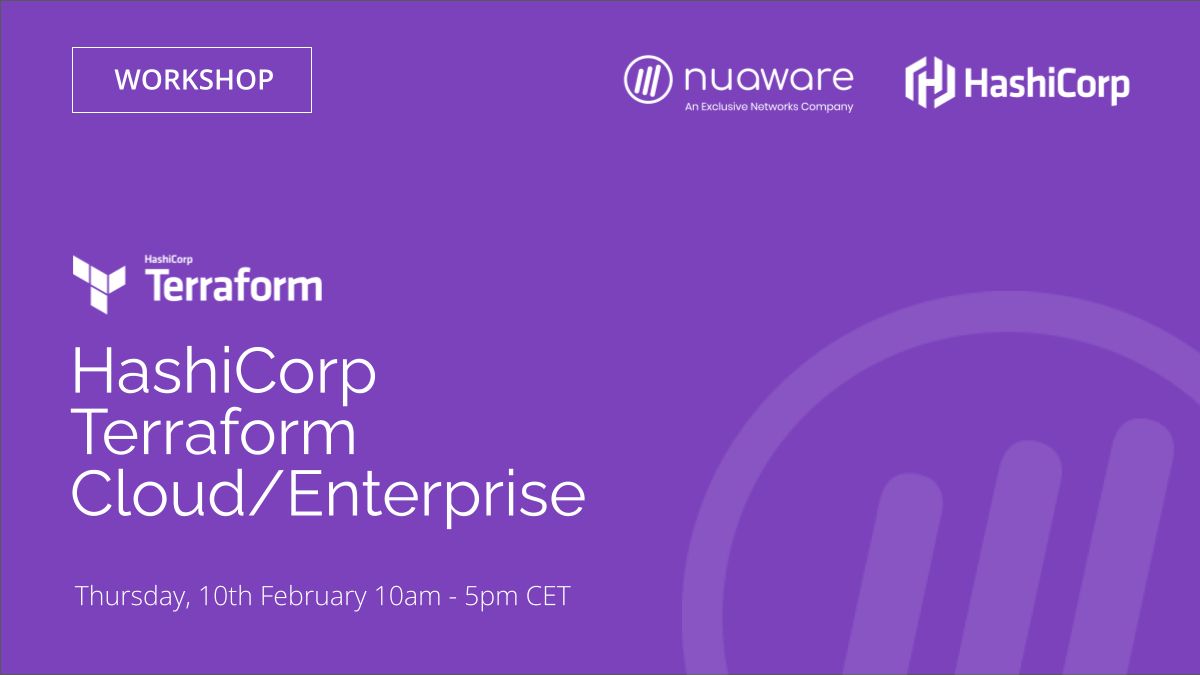 WORKSHOP

nuaware
An Exclusive Networks Company

HashiCorp

HashiCorp
Terraform

HashiCorp Terraform Cloud/Enterprise

Thursday, 10th February 10am - 5pm CET